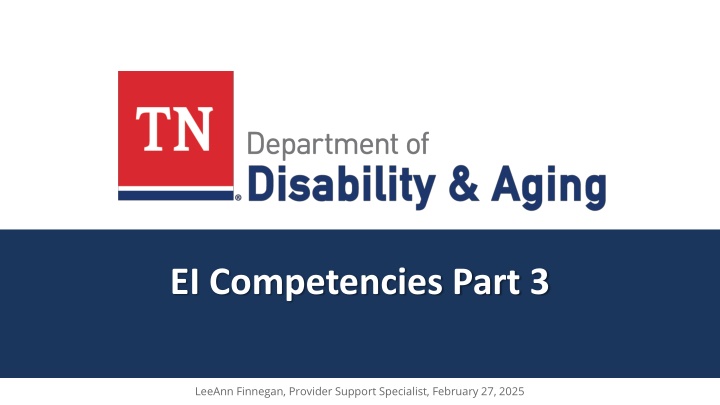 TN
Department of
Disability & Aging

EI Competencies Part 3

LeeAnn Finnegan, Provider Support Specialist, February 27, 2025